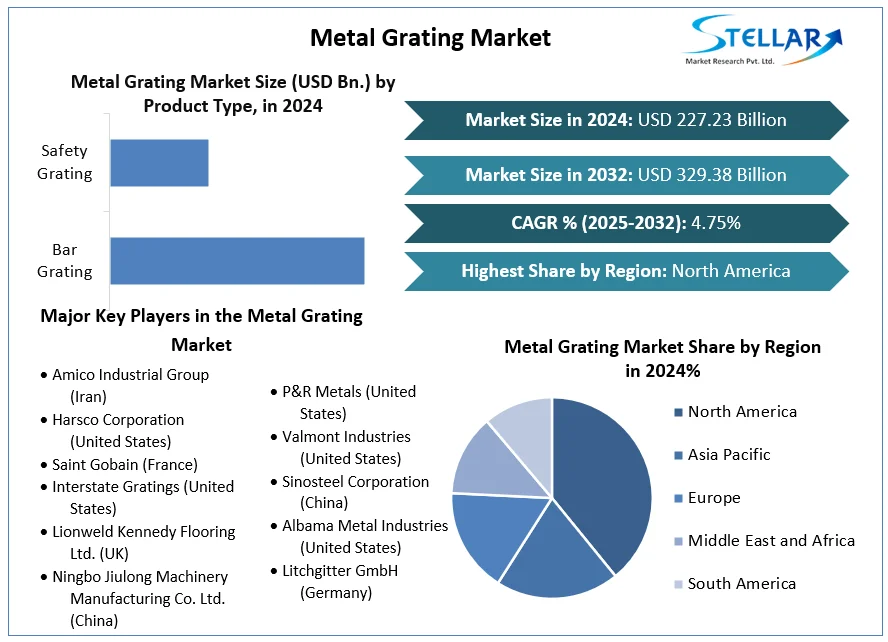 Metal Grating Market

STELLAR
Market Research Pvt. Ltd.

Metal Grating Market Size (USD Bn.) by Product Type, in 2024

Safety Grating

Bar Grating

Market Size in 2024: USD 227.23 Billion

Market Size in 2032: USD 329.38 Billion

CAGR % (2025-2032): 4.75%

Highest Share by Region: North America

Major Key Players in the Metal Grating Market

• Amico Industrial Group (Iran)
• Harsco Corporation (United States)
• Saint Gobain (France)
• Interstate Gratings (United States)
• Lionweld Kennedy Flooring Ltd. (UK)
• Ningbo Jiulong Machinery Manufacturing Co. Ltd. (China)

• P&R Metals (United States)
• Valmont Industries (United States)
• Sinosteel Corporation (China)
• Albama Metal Industries (United States)
• Litchgitter GmbH (Germany)

Metal Grating Market Share by Region in 2024%

North America
Asia Pacific
Europe
Middle East and Africa
South America